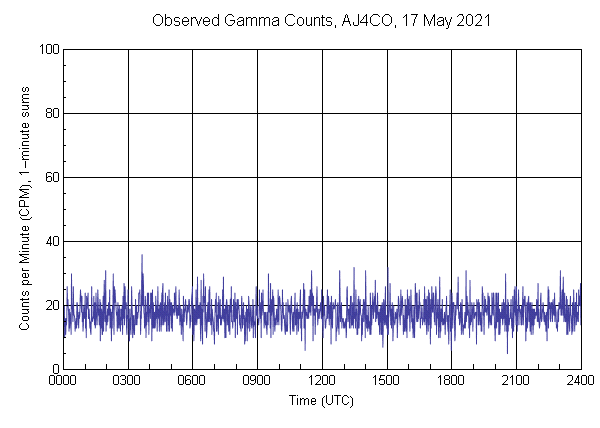 Observed Gamma Counts, AJ4CO, 17 May 2021

Counts per Minute (CPM), 1-minute sums

100
80
60
40
20
0

0000
0300
0600
0900
1200
1500
1800
2100
2400

Time (UTC)